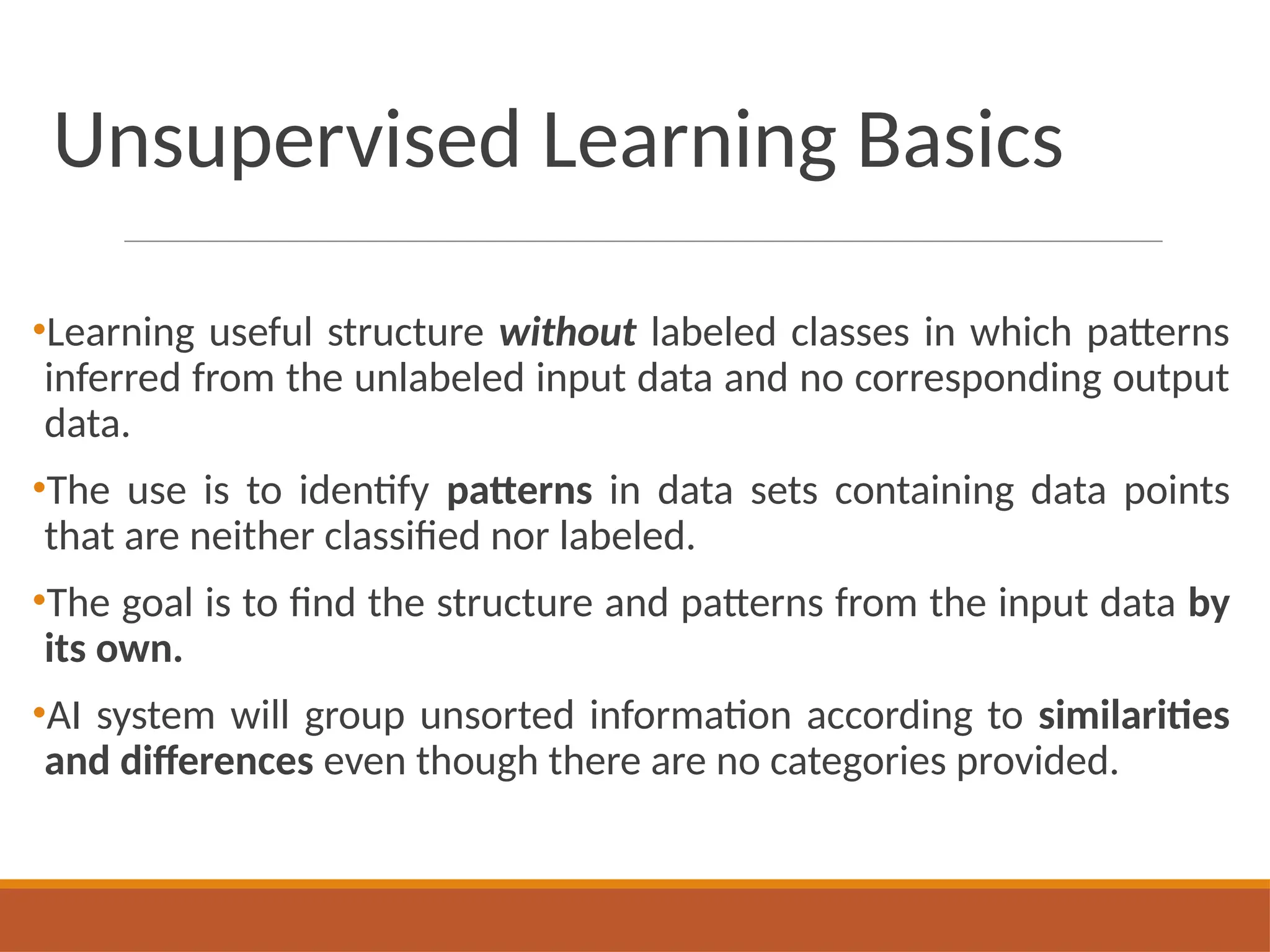 Unsupervised Learning Basics

•Learning useful structure without labeled classes in which patterns inferred from the unlabeled input data and no corresponding output data.

•The use is to identify patterns in data sets containing data points that are neither classified nor labeled.

•The goal is to find the structure and patterns from the input data by its own.

•AI system will group unsorted information according to similarities and differences even though there are no categories provided.